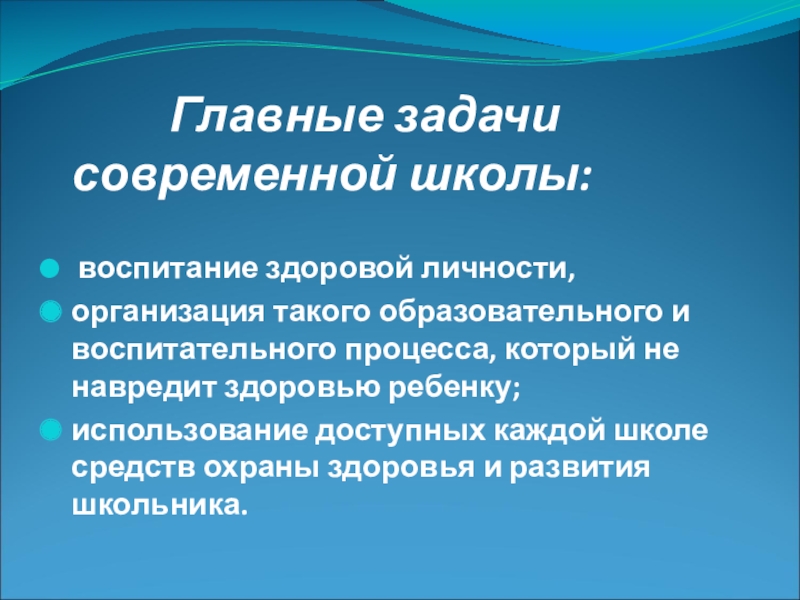 Главные задачи современной школы:

воспитание здоровой личности,

организация такого образовательного и воспитательного процесса, который не навредит здоровью ребенку;

использование доступных каждой школе средств охраны здоровья и развития школьника.